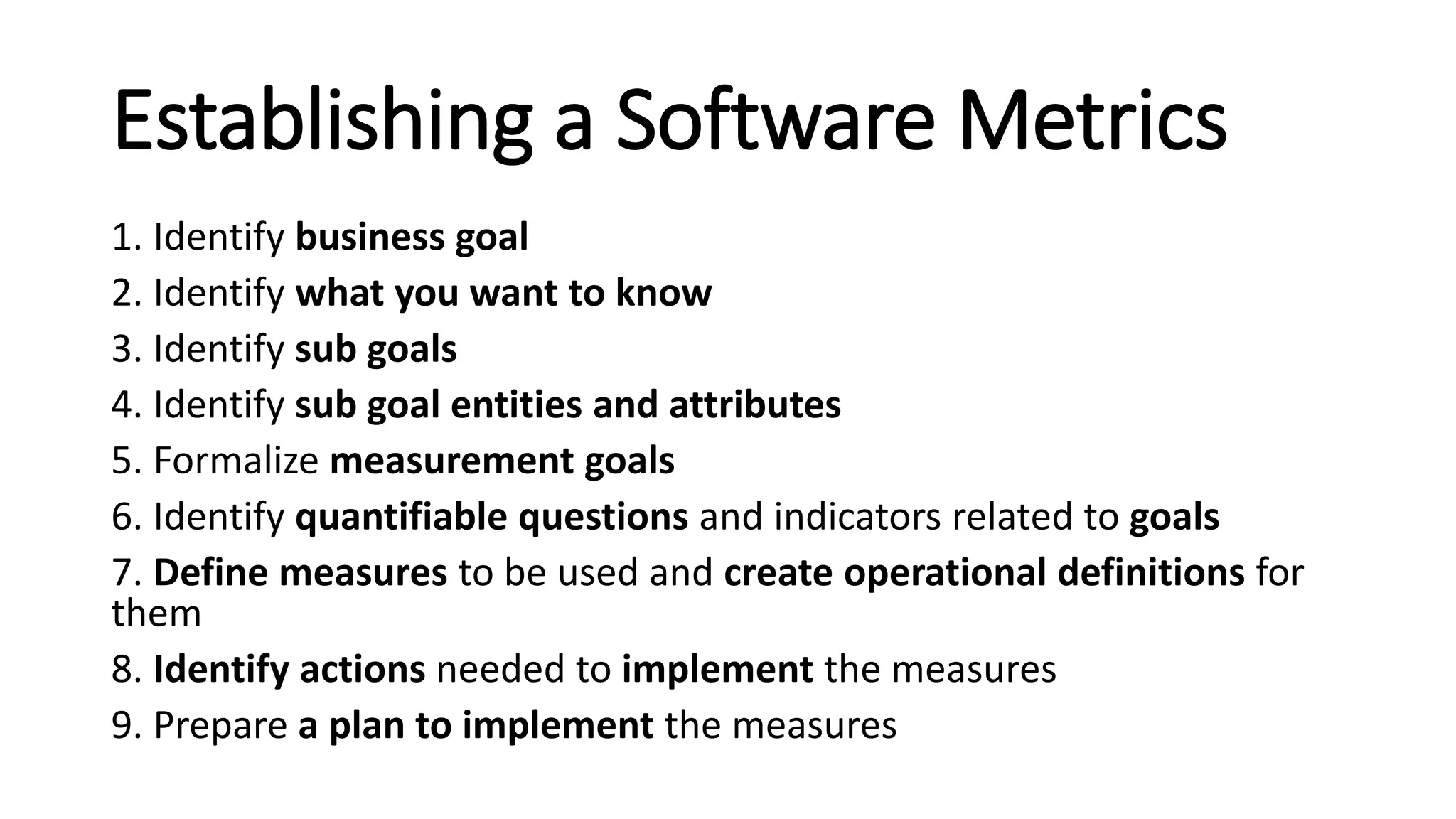 Establishing a Software Metrics

1. Identify business goal
2. Identify what you want to know
3. Identify sub goals
4. Identify sub goal entities and attributes
5. Formalize measurement goals
6. Identify quantifiable questions and indicators related to goals
7. Define measures to be used and create operational definitions for them
8. Identify actions needed to implement the measures
9. Prepare a plan to implement the measures